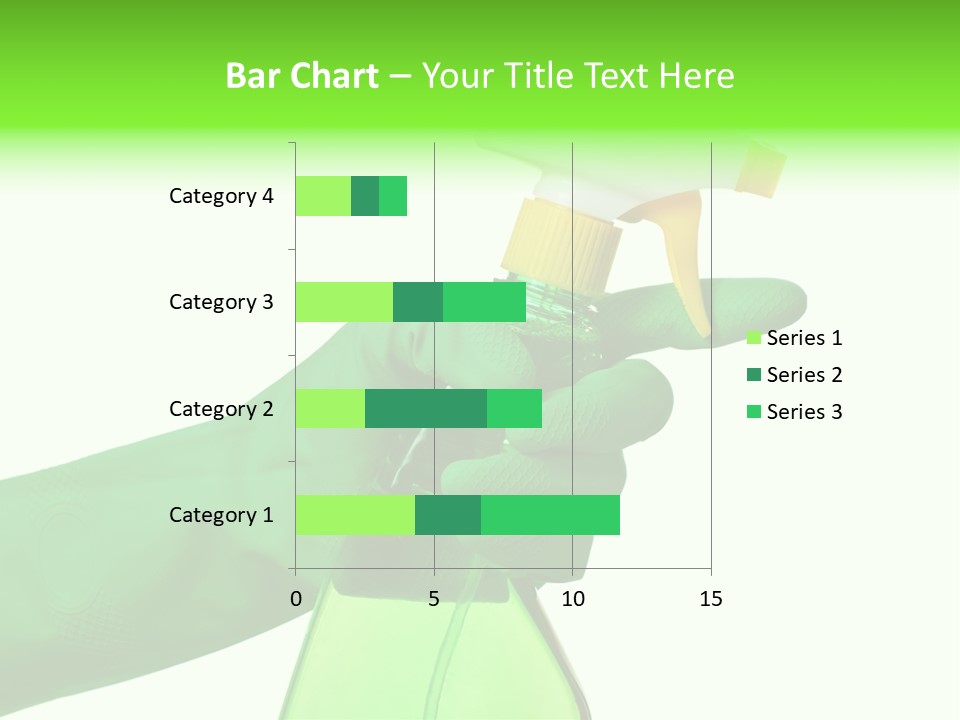 Bar Chart – Your Title Text Here

Category 4
Category 3
Category 2
Category 1

0
5
10
15

Series 1
Series 2
Series 3